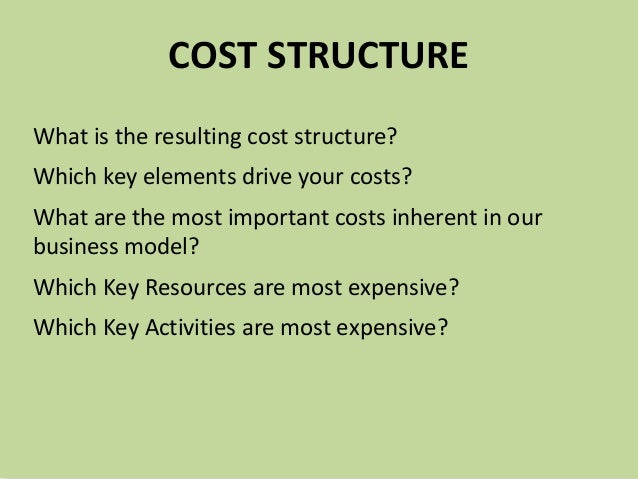 COST STRUCTURE

What is the resulting cost structure?

Which key elements drive your costs?

What are the most important costs inherent in our business model?

Which Key Resources are most expensive?

Which Key Activities are most expensive?